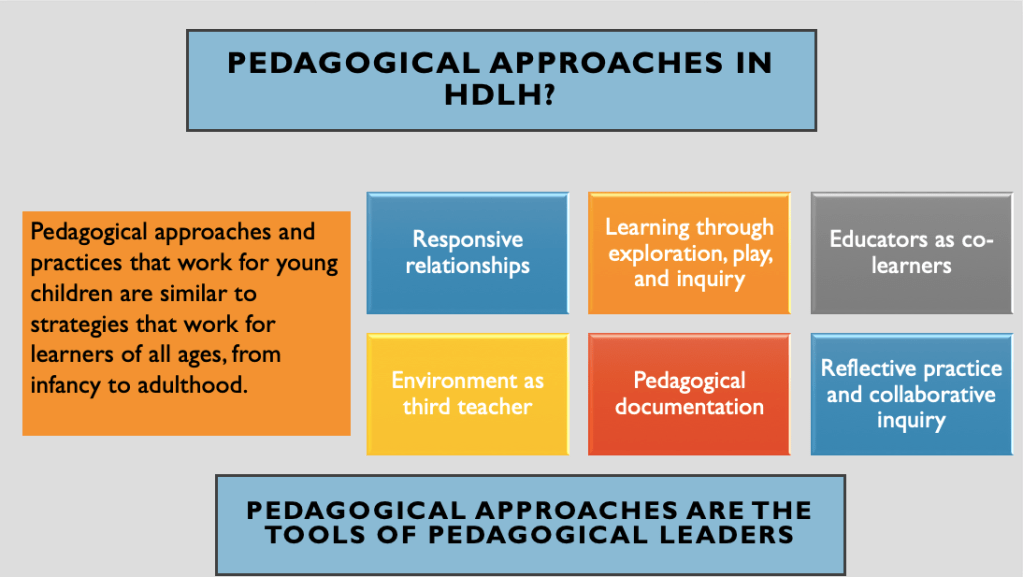 PEDAGOGICAL APPROACHES IN HDLH?

Pedagogical approaches and practices that work for young children are similar to strategies that work for learners of all ages, from infancy to adulthood.

Responsive relationships

Learning through exploration, play, and inquiry

Educators as co-learners

Environment as third teacher

Pedagogical documentation

Reflective practice and collaborative inquiry

PEDAGOGICAL APPROACHES ARE THE TOOLS OF PEDAGOGICAL LEADERS